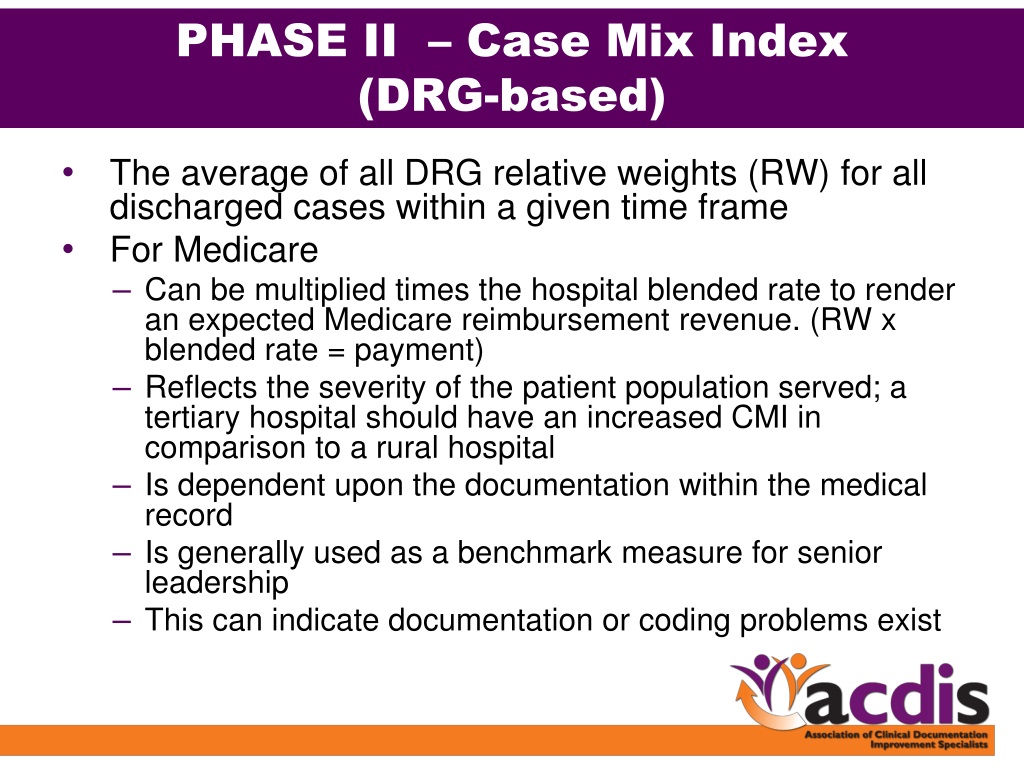 PHASE II – Case Mix Index (DRG-based)

• The average of all DRG relative weights (RW) for all discharged cases within a given time frame
• For Medicare
– Can be multiplied times the hospital blended rate to render an expected Medicare reimbursement revenue. (RW x blended rate = payment)
– Reflects the severity of the patient population served; a tertiary hospital should have an increased CMI in comparison to a rural hospital
– Is dependent upon the documentation within the medical record
– Is generally used as a benchmark measure for senior leadership
– This can indicate documentation or coding problems exist

acdis
Association of Clinical Documentation Improvement Specialists